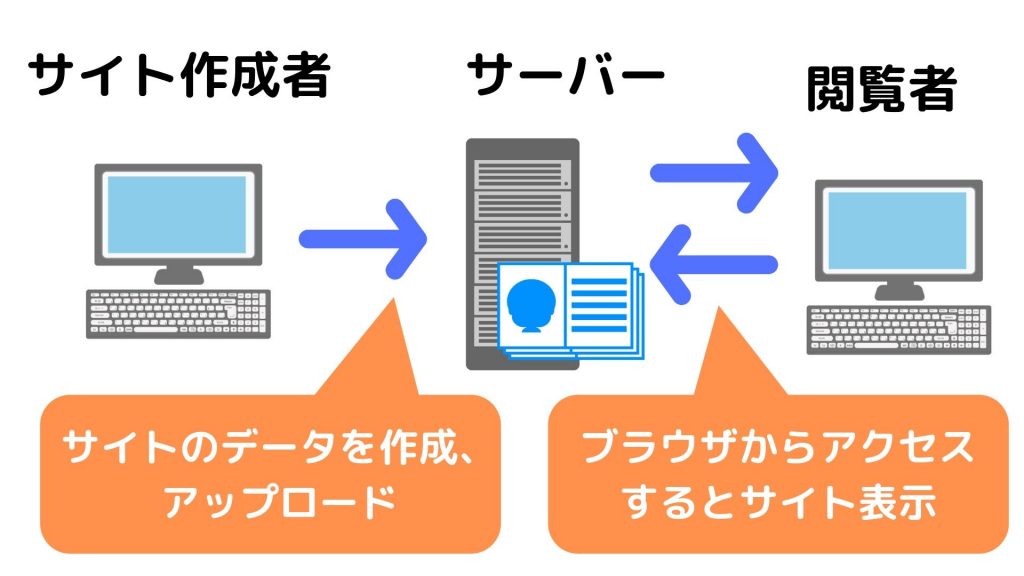 サイト作成者

サーバー

閲覧者

サイトのデータを作成、アップロード

ブラウザからアクセスするとサイト表示